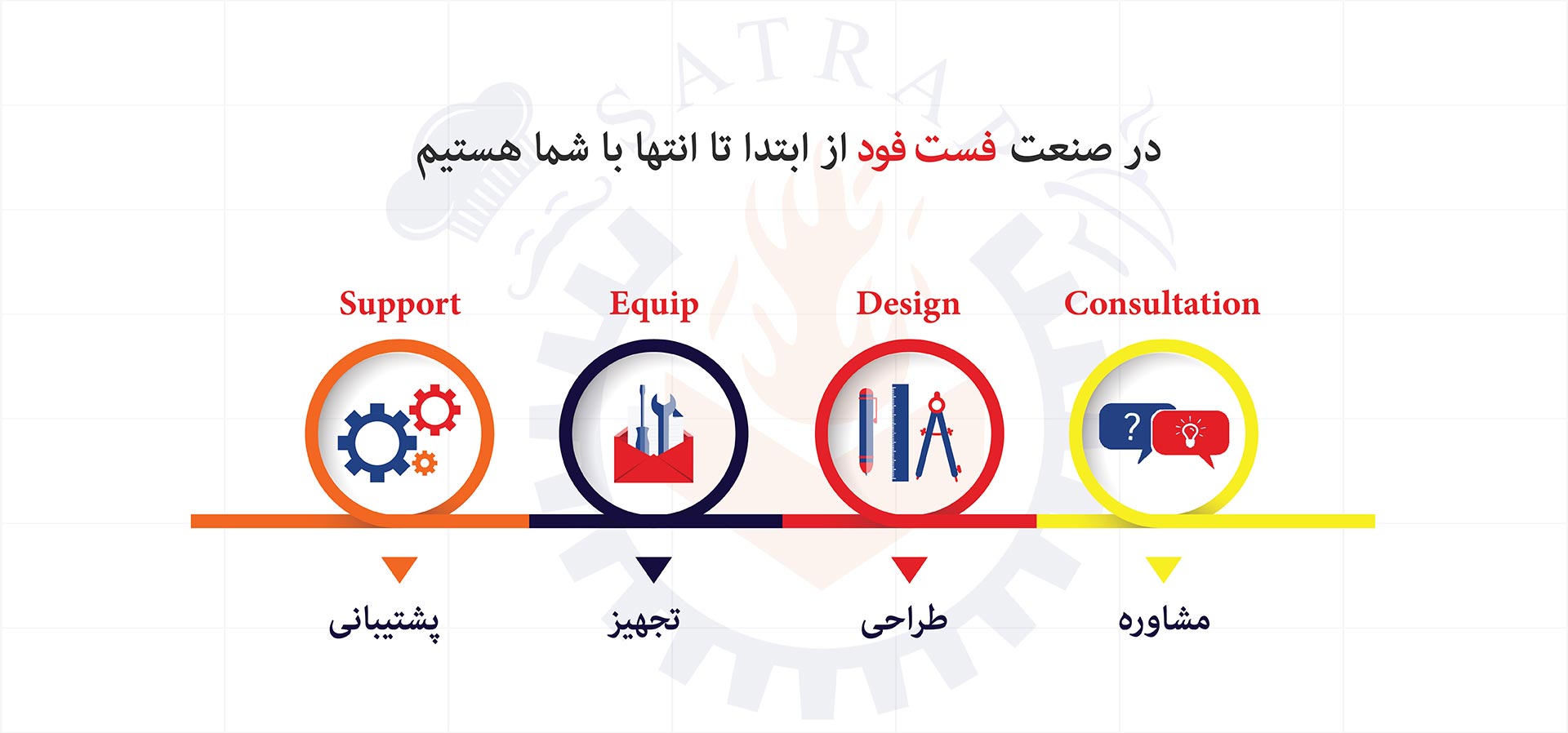 SATRA

در صنعت فست فود از ابتدا تا انتها با شما هستیم

Support

Equip

Design

Consultation

?

پشتیبانی

تجهیز

طراحی

مشاوره